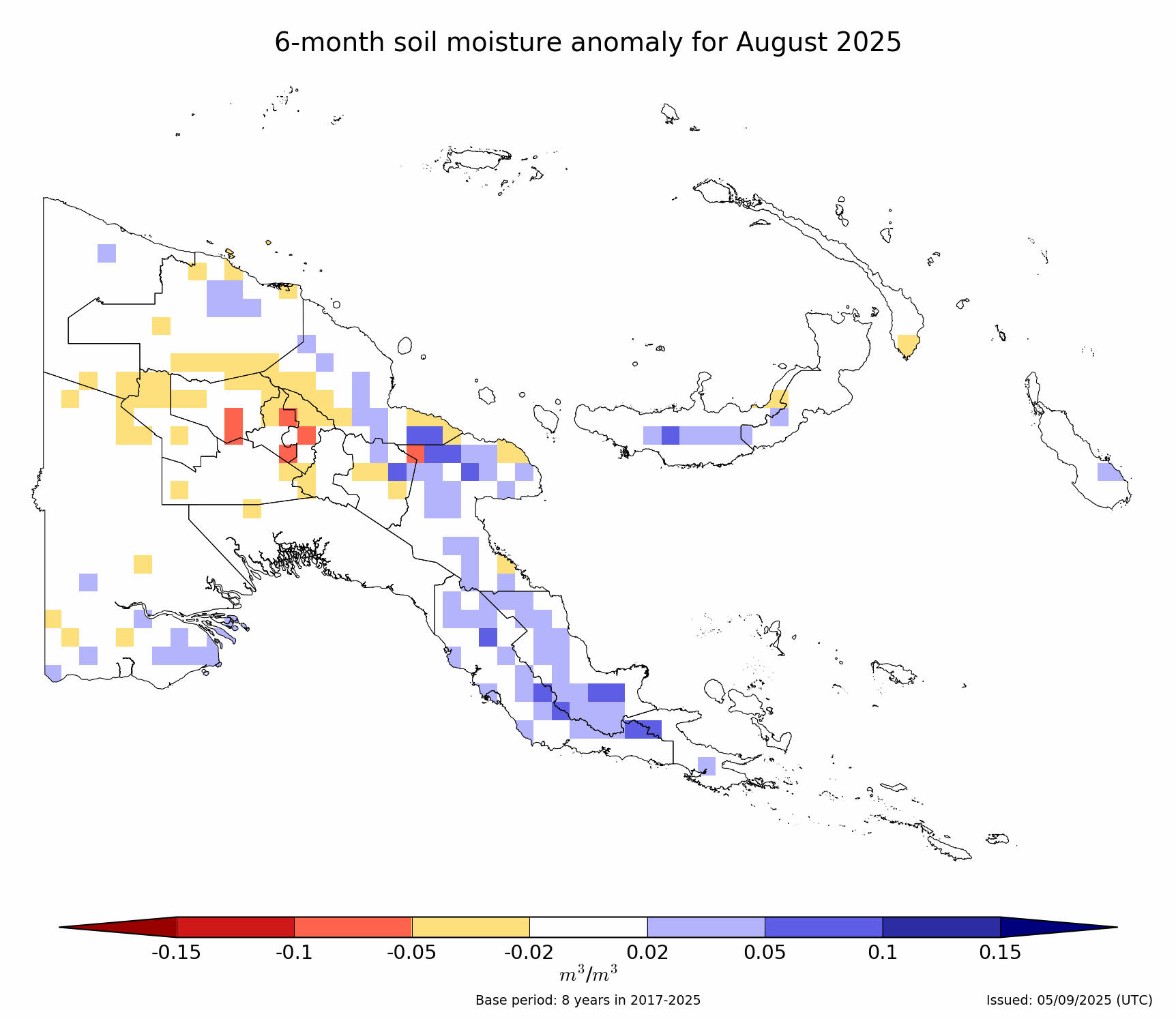 6-month soil moisture anomaly for August 2025

-0.15
-0.1
-0.05
-0.02
0.02
0.05
0.1
0.15

$m^3/m^3$

Base period: 8 years in 2017-2025

Issued: 05/09/2025 (UTC)